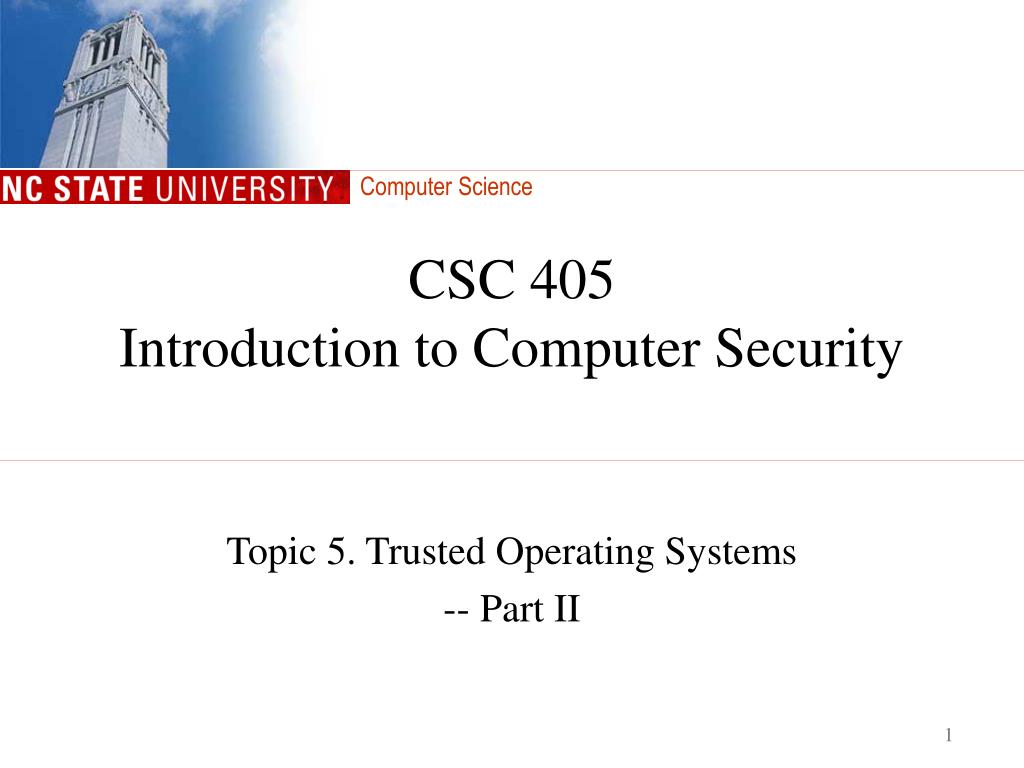 NC STATE UNIVERSITY Computer Science

CSC 405
Introduction to Computer Security

Topic 5. Trusted Operating Systems
-- Part II

1